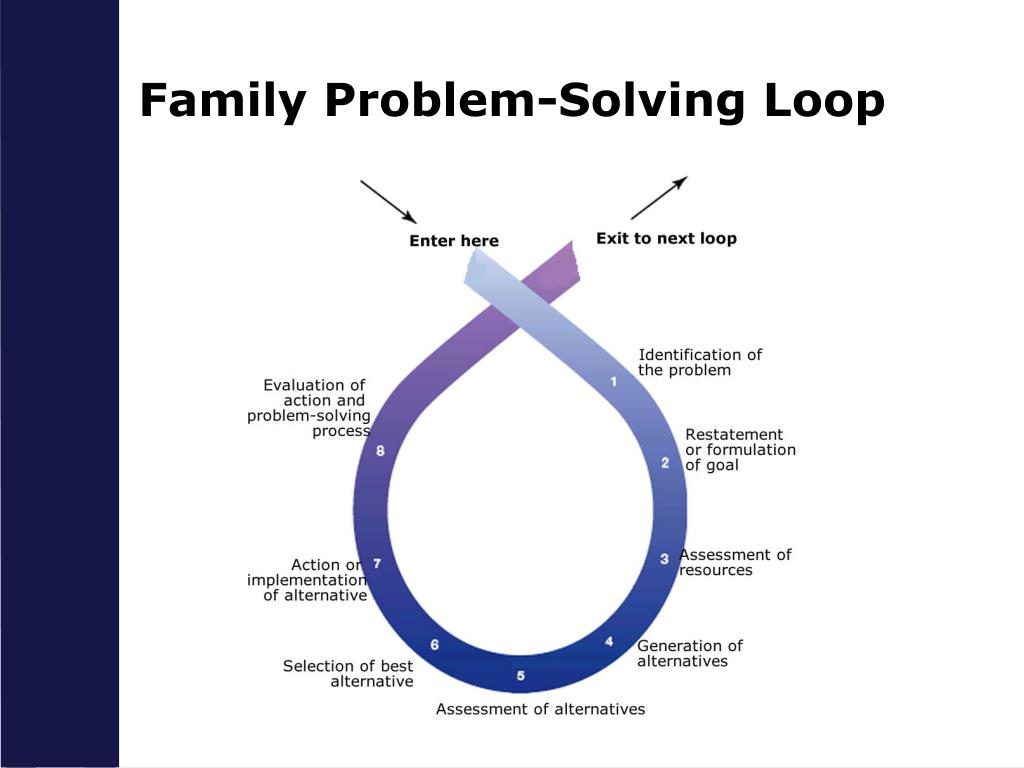 Family Problem-Solving Loop

Enter here

Exit to next loop

1 Identification of the problem

2 Restatement or formulation of goal

3 Assessment of resources

4 Generation of alternatives

5 Assessment of alternatives

6 Selection of best alternative

7 Action or implementation of alternative

8 Evaluation of action and problem-solving process